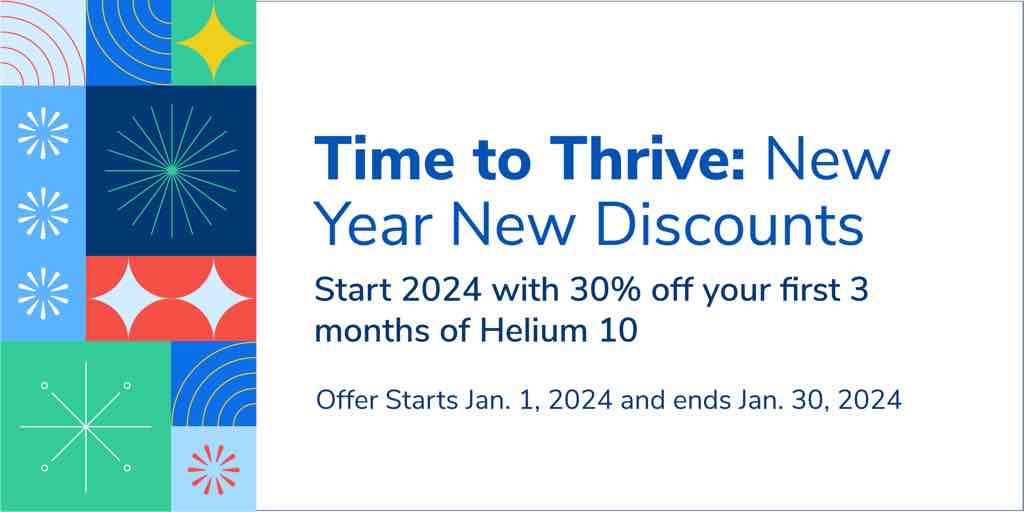 Time to Thrive: New Year New Discounts

Start 2024 with 30% off your first 3 months of Helium 10

Offer Starts Jan. 1, 2024 and ends Jan. 30, 2024